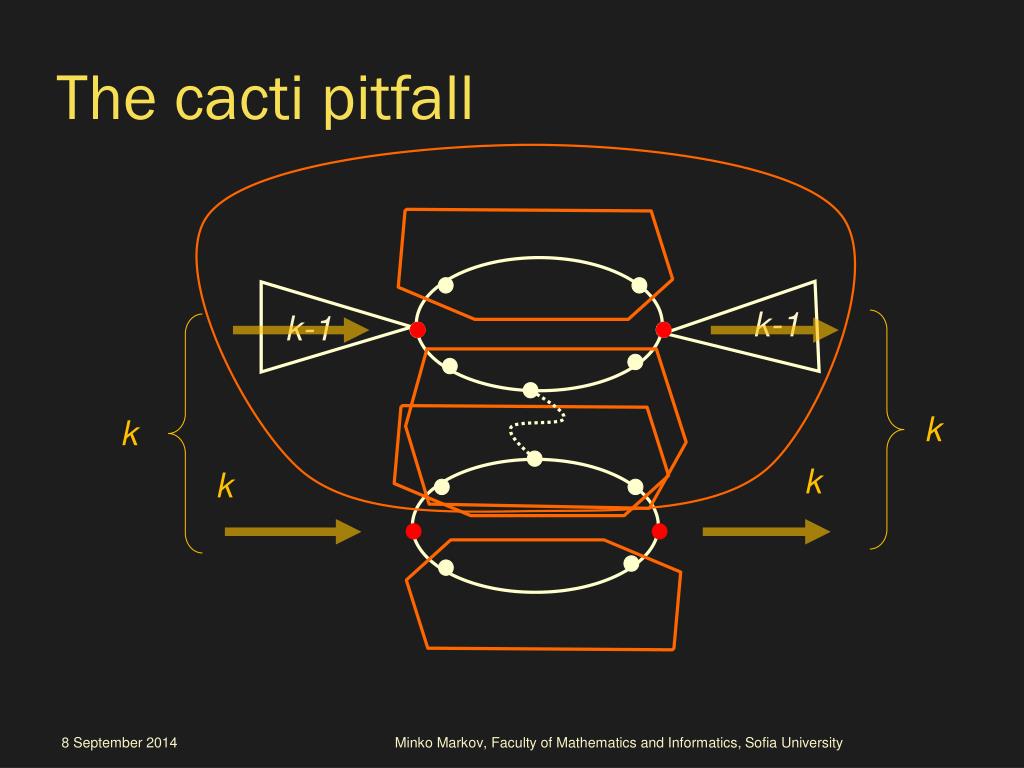 The cacti pitfall

k-1

k-1

k

k

k

k

8 September 2014

Minko Markov, Faculty of Mathematics and Informatics, Sofia University